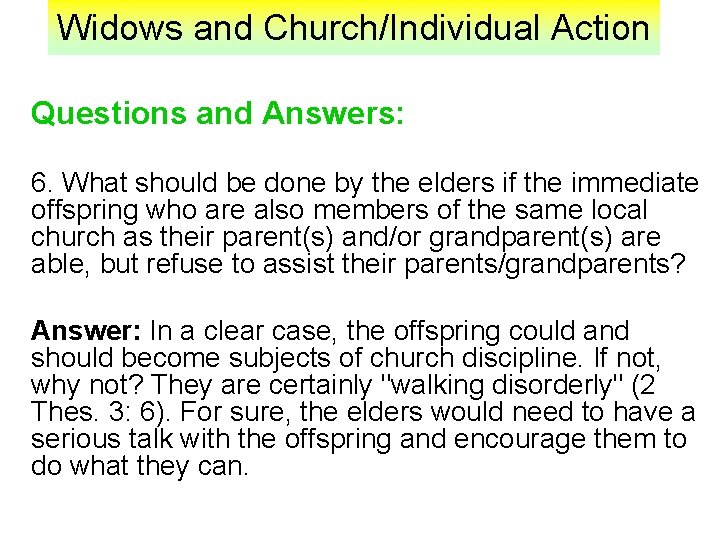 Widows and Church/Individual Action

Questions and Answers:

6. What should be done by the elders if the immediate offspring who are also members of the same local church as their parent(s) and/or grandparent(s) are able, but refuse to assist their parents/grandparents?

Answer: In a clear case, the offspring could and should become subjects of church discipline. If not, why not? They are certainly "walking disorderly" (2 Thes. 3: 6). For sure, the elders would need to have a serious talk with the offspring and encourage them to do what they can.